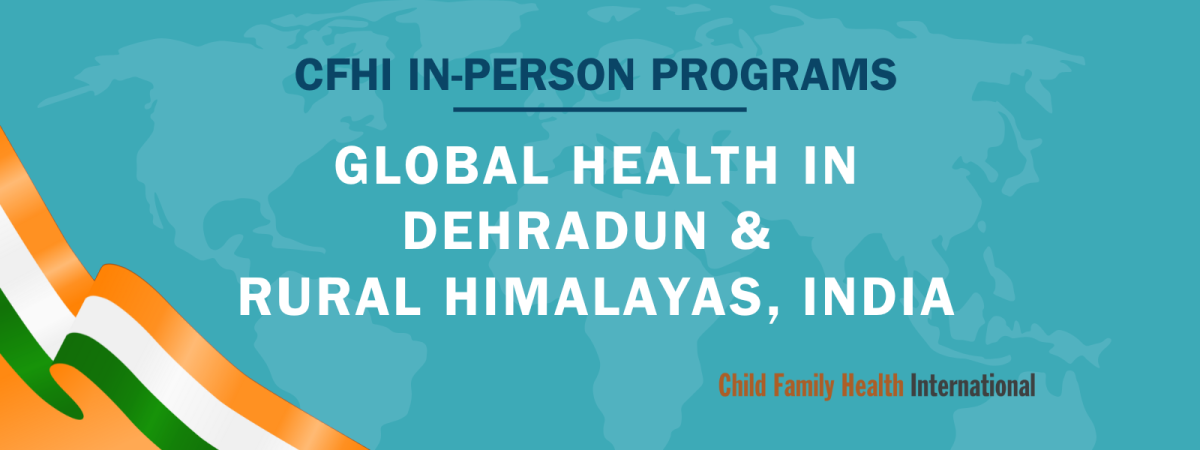 CFHI IN-PERSON PROGRAMS

GLOBAL HEALTH IN DEHRADUN & RURAL HIMALAYAS, INDIA

Child Family Health International